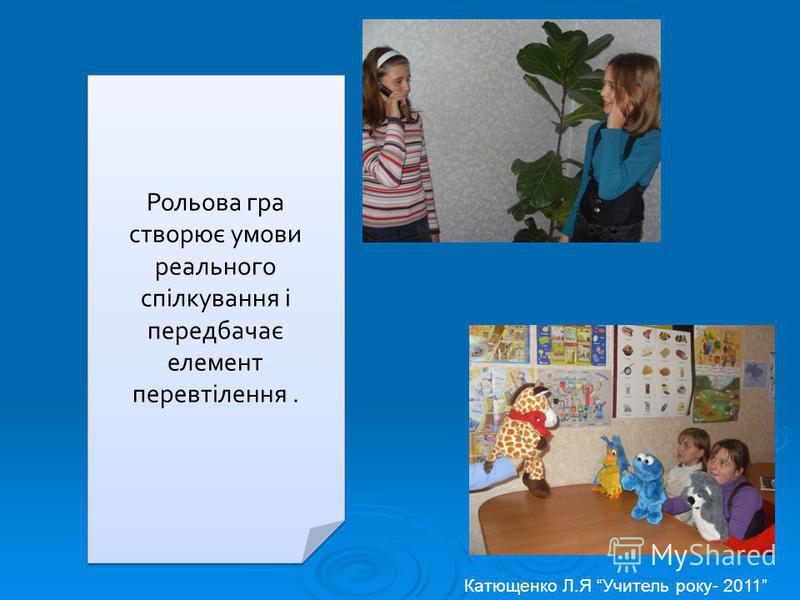 Рольова гра створює умови реального спілкування і передбачає елемент перевтілення .

MyShared

Катющенко Л.Я “Учитель року- 2011”